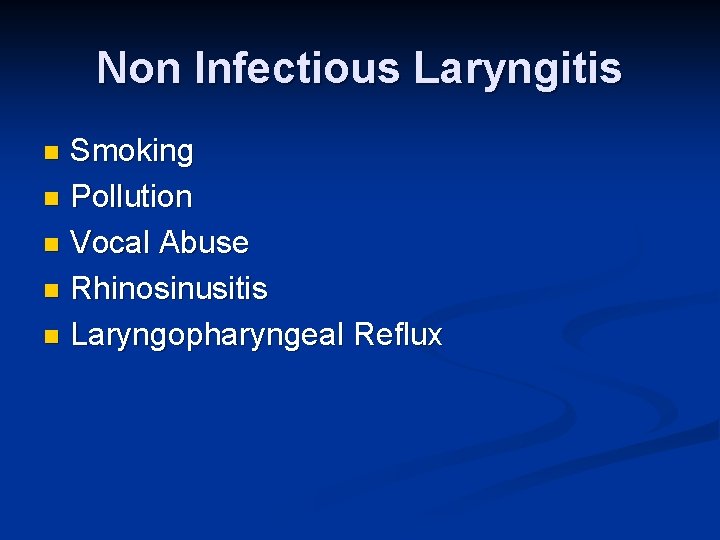 Non Infectious Laryngitis

- Smoking
- Pollution
- Vocal Abuse
- Rhinosinusitis
- Laryngopharyngeal Reflux